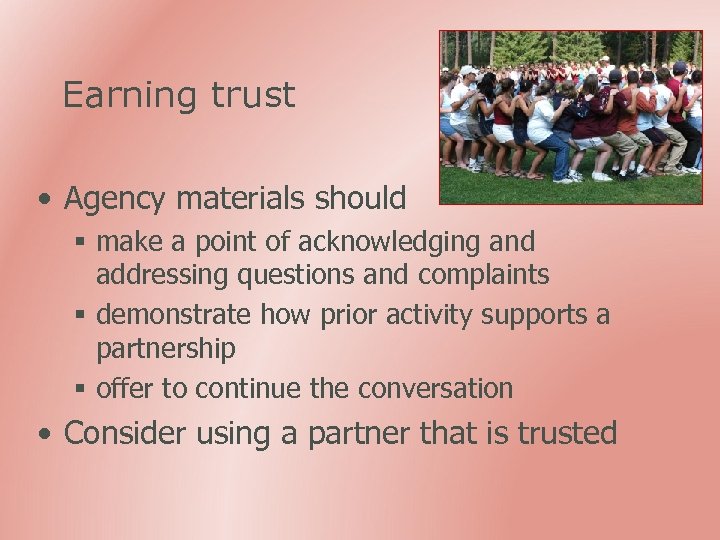 Earning trust

• Agency materials should
 ▪ make a point of acknowledging and addressing questions and complaints
 ▪ demonstrate how prior activity supports a partnership
 ▪ offer to continue the conversation
• Consider using a partner that is trusted